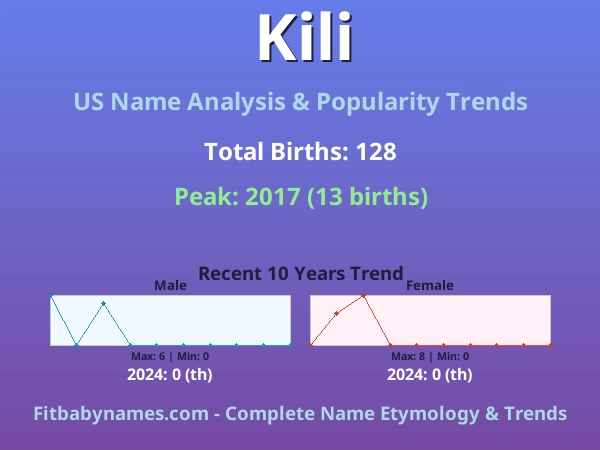 Kili

US Name Analysis & Popularity Trends

Total Births: 128

Peak: 2017 (13 births)

Recent 10 Years Trend

Male

Max: 6 | Min: 0

2024: 0 (th)

Female

Max: 8 | Min: 0

2024: 0 (th)

Fitbabynames.com - Complete Name Etymology & Trends